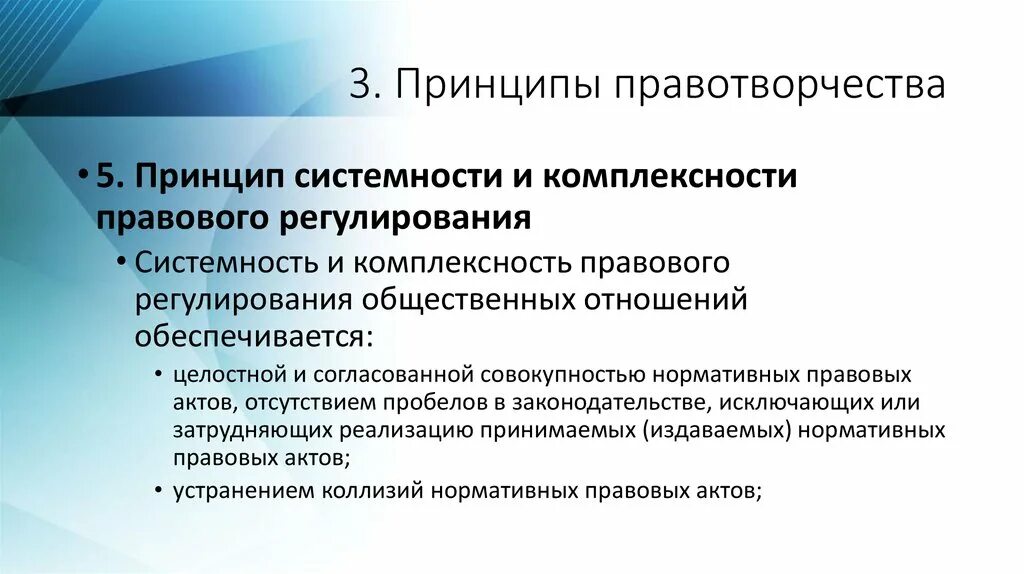 3. Принципы правотворчества

• 5. Принцип системности и комплексности правового регулирования

• Системность и комплексность правового регулирования общественных отношений обеспечивается:

• целостной и согласованной совокупностью нормативных правовых актов, отсутствием пробелов в законодательстве, исключающих или затрудняющих реализацию принимаемых (издаваемых) нормативных правовых актов;

• устранением коллизий нормативных правовых актов;